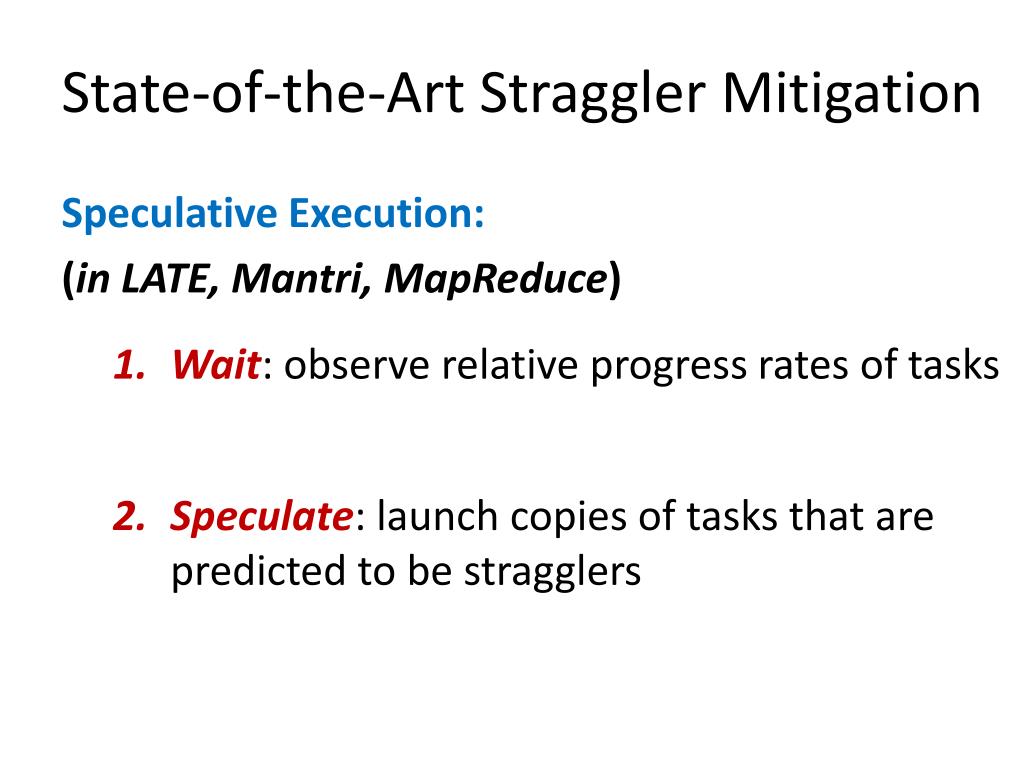 State-of-the-Art Straggler Mitigation

Speculative Execution:
(in LATE, Mantri, MapReduce)

1. Wait: observe relative progress rates of tasks

2. Speculate: launch copies of tasks that are predicted to be stragglers